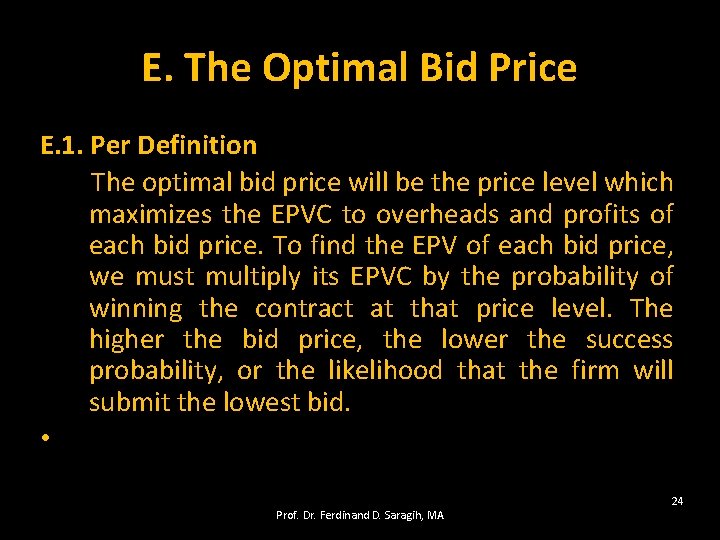 E. The Optimal Bid Price

E.1. Per Definition

The optimal bid price will be the price level which maximizes the EPVC to overheads and profits of each bid price. To find the EPV of each bid price, we must multiply its EPVC by the probability of winning the contract at that price level. The higher the bid price, the lower the success probability, or the likelihood that the firm will submit the lowest bid.

•

24

Prof. Dr. Ferdinand D. Saragih, MA